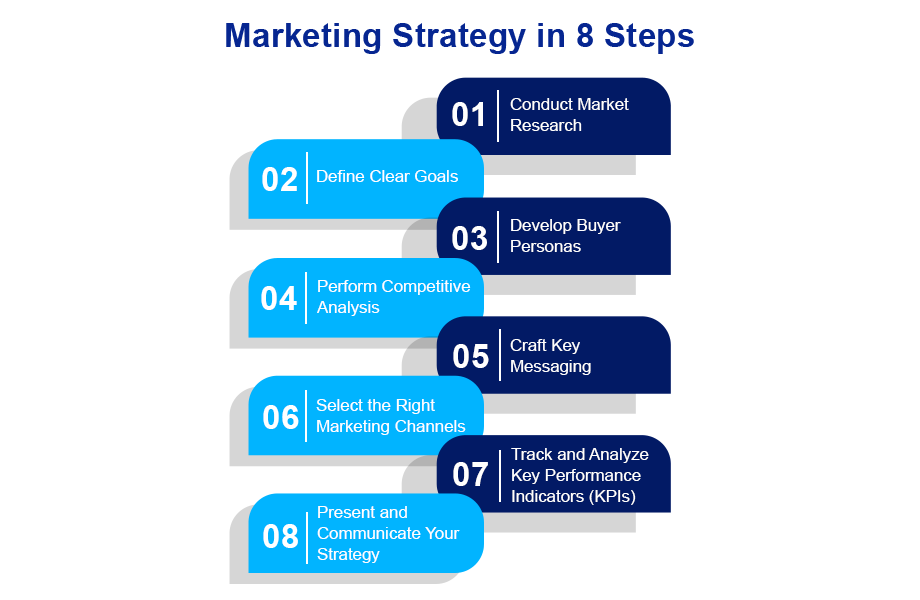 Marketing Strategy in 8 Steps

01 Conduct Market Research

02 Define Clear Goals

03 Develop Buyer Personas

04 Perform Competitive Analysis

05 Craft Key Messaging

06 Select the Right Marketing Channels

07 Track and Analyze Key Performance Indicators (KPIs)

08 Present and Communicate Your Strategy